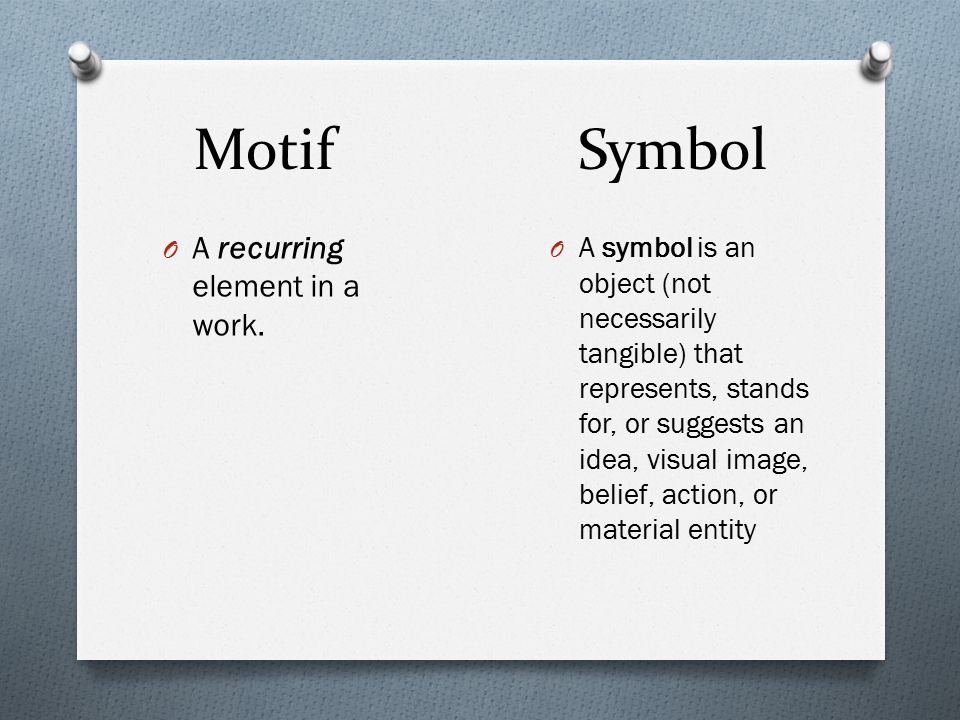 Motif

O A recurring element in a work.

Symbol

O A symbol is an object (not necessarily tangible) that represents, stands for, or suggests an idea, visual image, belief, action, or material entity